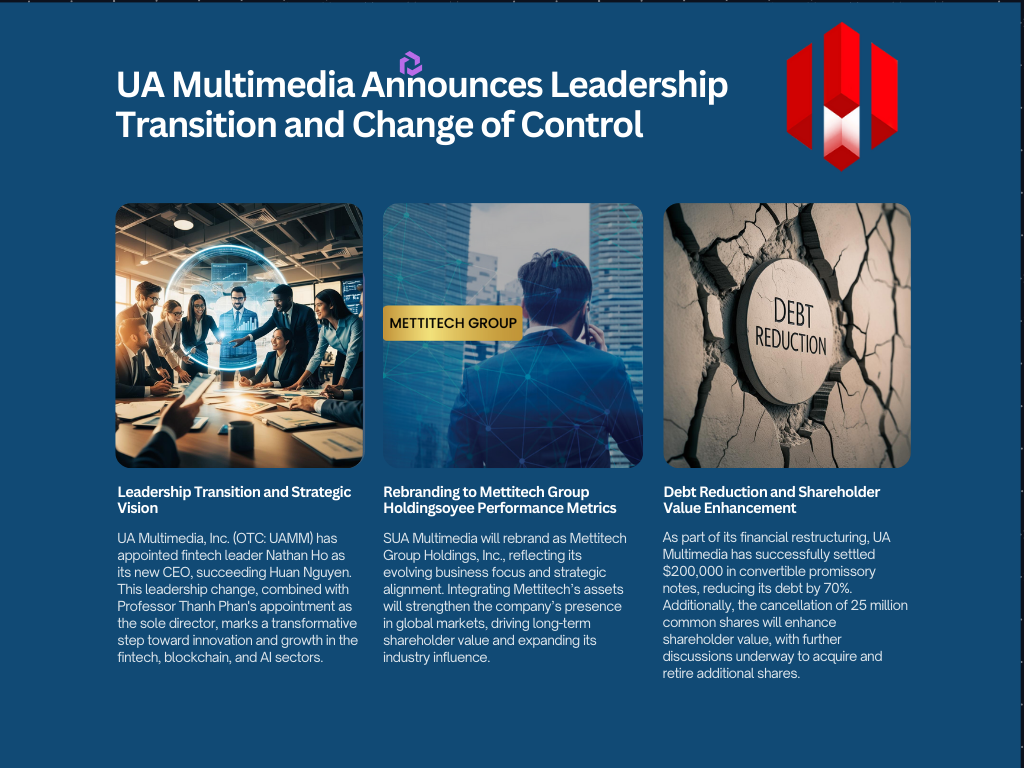 UA Multimedia Announces Leadership Transition and Change of Control

METTITECH GROUP

DEBT REDUCTION

Leadership Transition and Strategic Vision

UA Multimedia, Inc. (OTC: UAMM) has appointed fintech leader Nathan Ho as its new CEO, succeeding Huan Nguyen. This leadership change, combined with Professor Thanh Phan's appointment as the sole director, marks a transformative step toward innovation and growth in the fintech, blockchain, and AI sectors.

Rebranding to Mettitech Group Holdingsoyee Performance Metrics

SUA Multimedia will rebrand as Mettitech Group Holdings, Inc., reflecting its evolving business focus and strategic alignment. Integrating Mettitech's assets will strengthen the company's presence in global markets, driving long-term shareholder value and expanding its industry influence.

Debt Reduction and Shareholder Value Enhancement

As part of its financial restructuring, UA Multimedia has successfully settled $200,000 in convertible promissory notes, reducing its debt by 70%. Additionally, the cancellation of 25 million common shares will enhance shareholder value, with further discussions underway to acquire and retire additional shares.